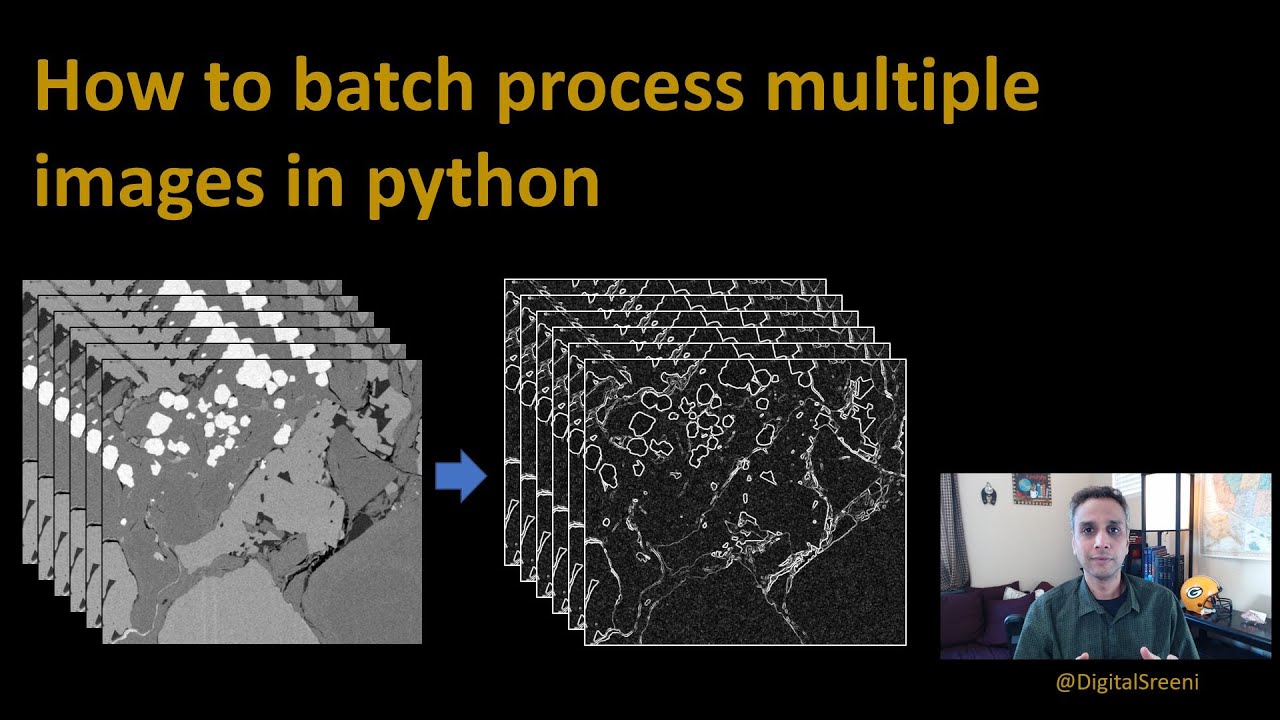 How to batch process multiple images in python

@DigitalSreeni